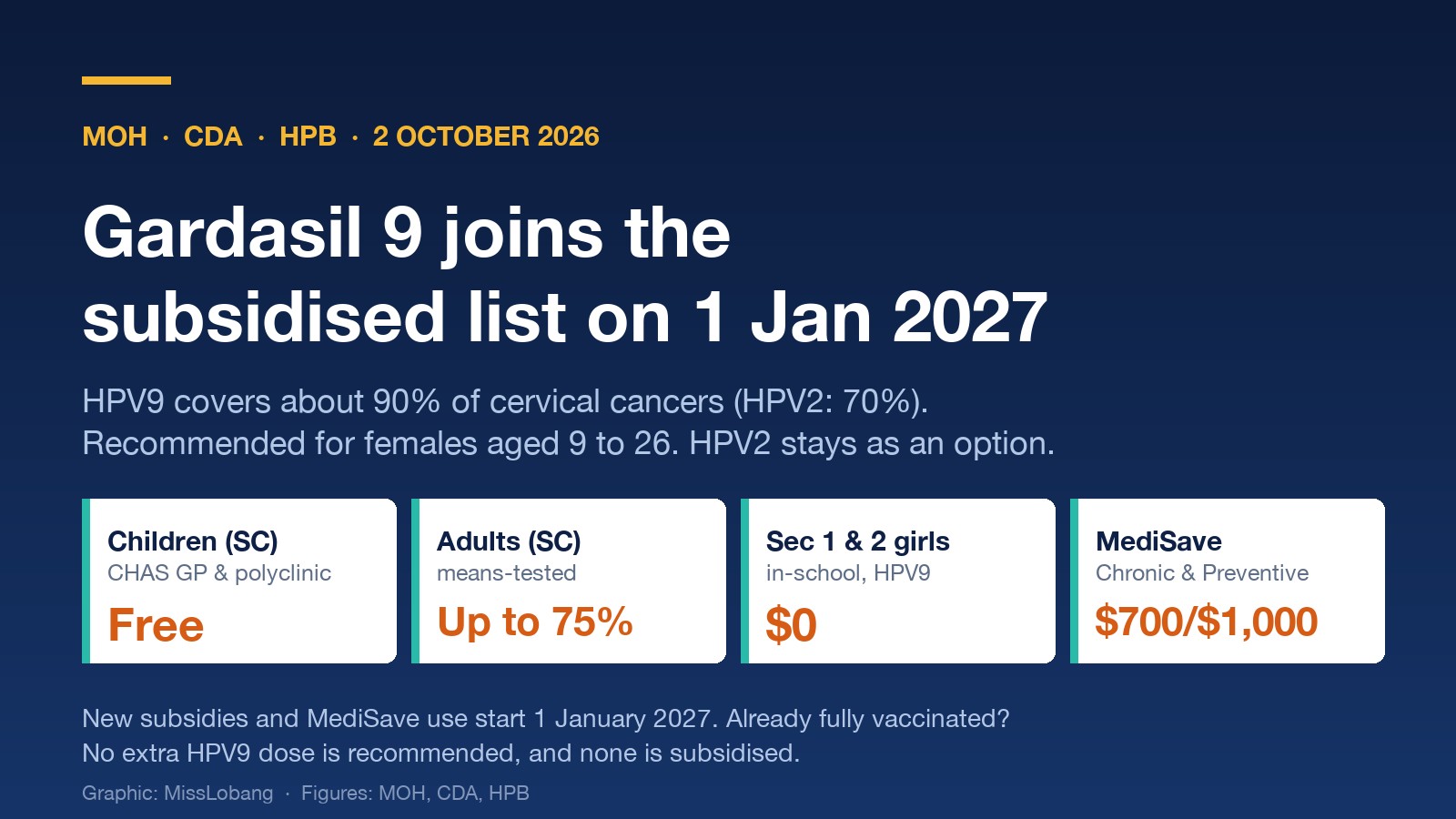 MOH · CDA · HPB · 2 OCTOBER 2026

Gardasil 9 joins the subsidised list on 1 Jan 2027

HPV9 covers about 90% of cervical cancers (HPV2: 70%). Recommended for females aged 9 to 26. HPV2 stays as an option.

Children (SC)
CHAS GP & polyclinic
Free

Adults (SC)
means-tested
Up to 75%

Sec 1 & 2 girls
in-school, HPV9
$0

MediSave
Chronic & Preventive
$700/$1,000

New subsidies and MediSave use start 1 January 2027. Already fully vaccinated? No extra HPV9 dose is recommended, and none is subsidised.

Graphic: MissLobang · Figures: MOH, CDA, HPB